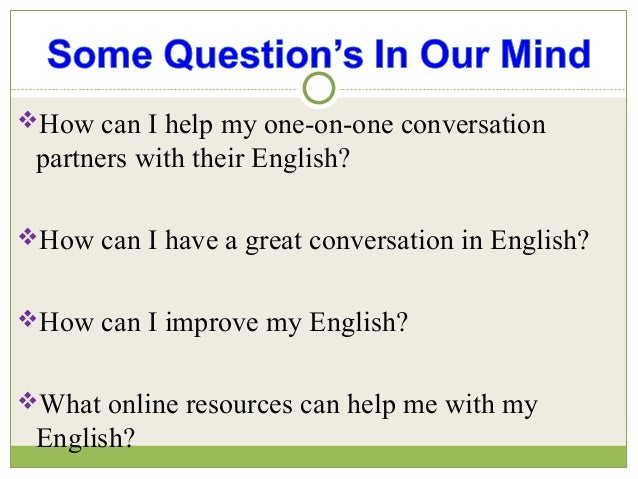 Some Question's In Our Mind

❖How can I help my one-on-one conversation partners with their English?

❖How can I have a great conversation in English?

❖How can I improve my English?

❖What online resources can help me with my English?